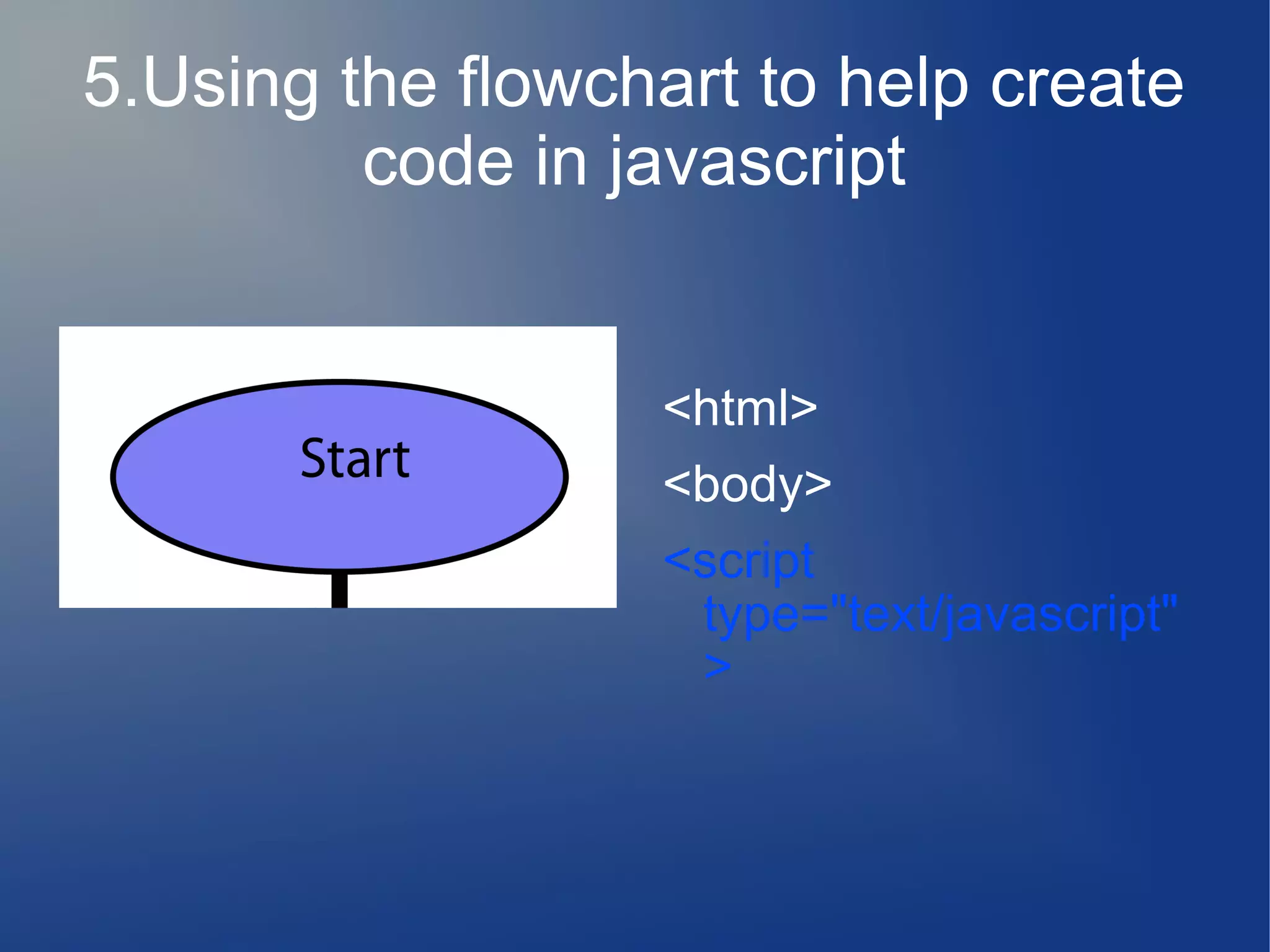 5.Using the flowchart to help create code in javascript

Start

<html>

<body>

<script type="text/javascript">